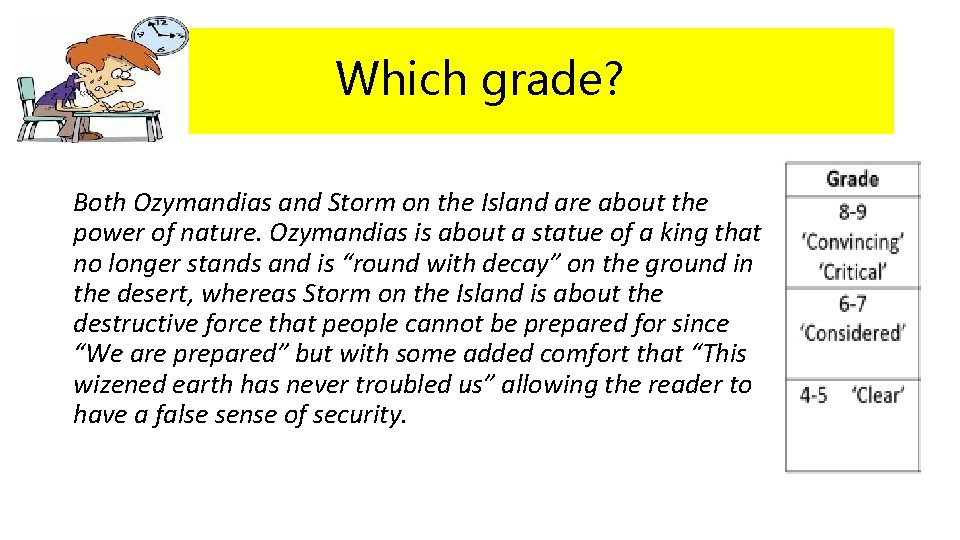 Which grade?

Both Ozymandias and Storm on the Island are about the power of nature. Ozymandias is about a statue of a king that no longer stands and is “round with decay” on the ground in the desert, whereas Storm on the Island is about the destructive force that people cannot be prepared for since “We are prepared” but with some added comfort that “This wizened earth has never troubled us” allowing the reader to have a false sense of security.

| Grade |
|---|
| 8-9 ‘Convincing’ ‘Critical’ |
| 6-7 ‘Considered’ |
| 4-5 ‘Clear’ |